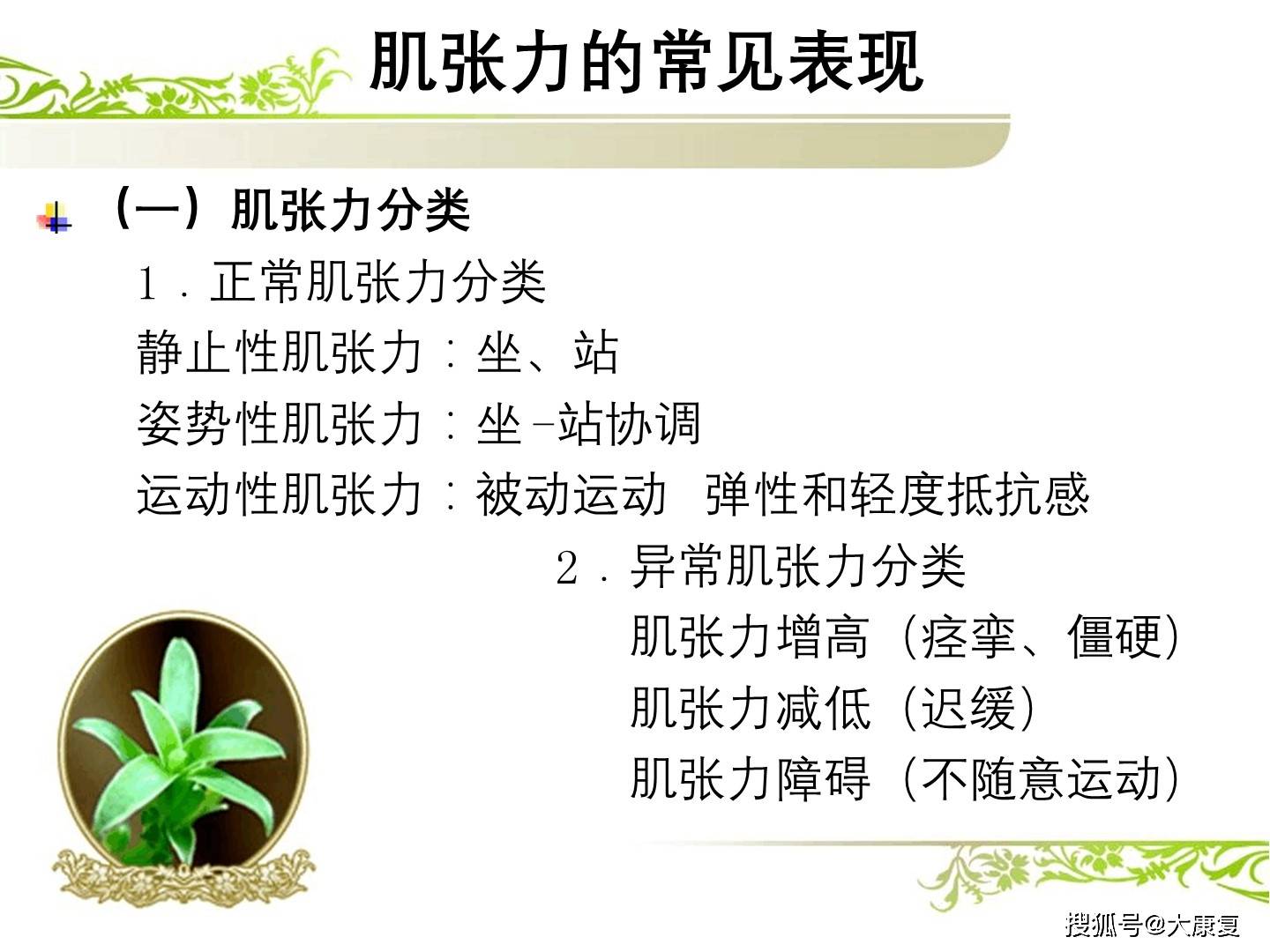 肌张力的常见表现

（一）肌张力分类

1．正常肌张力分类

静止性肌张力：坐、站

姿势性肌张力：坐-站协调

运动性肌张力：被动运动 弹性和轻度抵抗感

2．异常肌张力分类

肌张力增高（痉挛、僵硬）

肌张力减低（迟缓）

肌张力障碍（不随意运动）

搜狐号@大康复